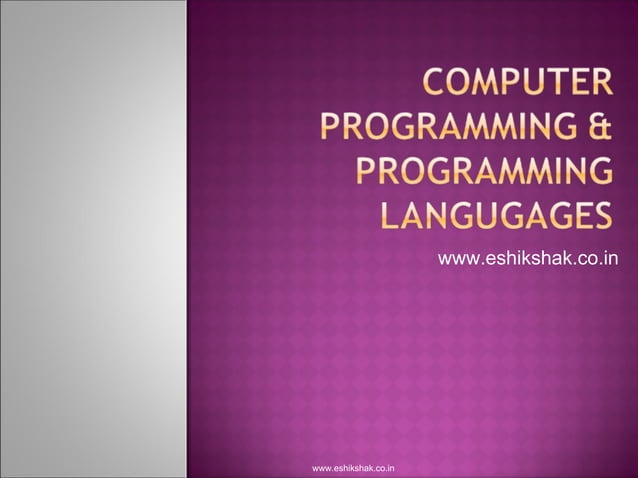 COMPUTER PROGRAMMING & PROGRAMMING LANGUGAGES

www.eshikshak.co.in

www.eshikshak.co.in